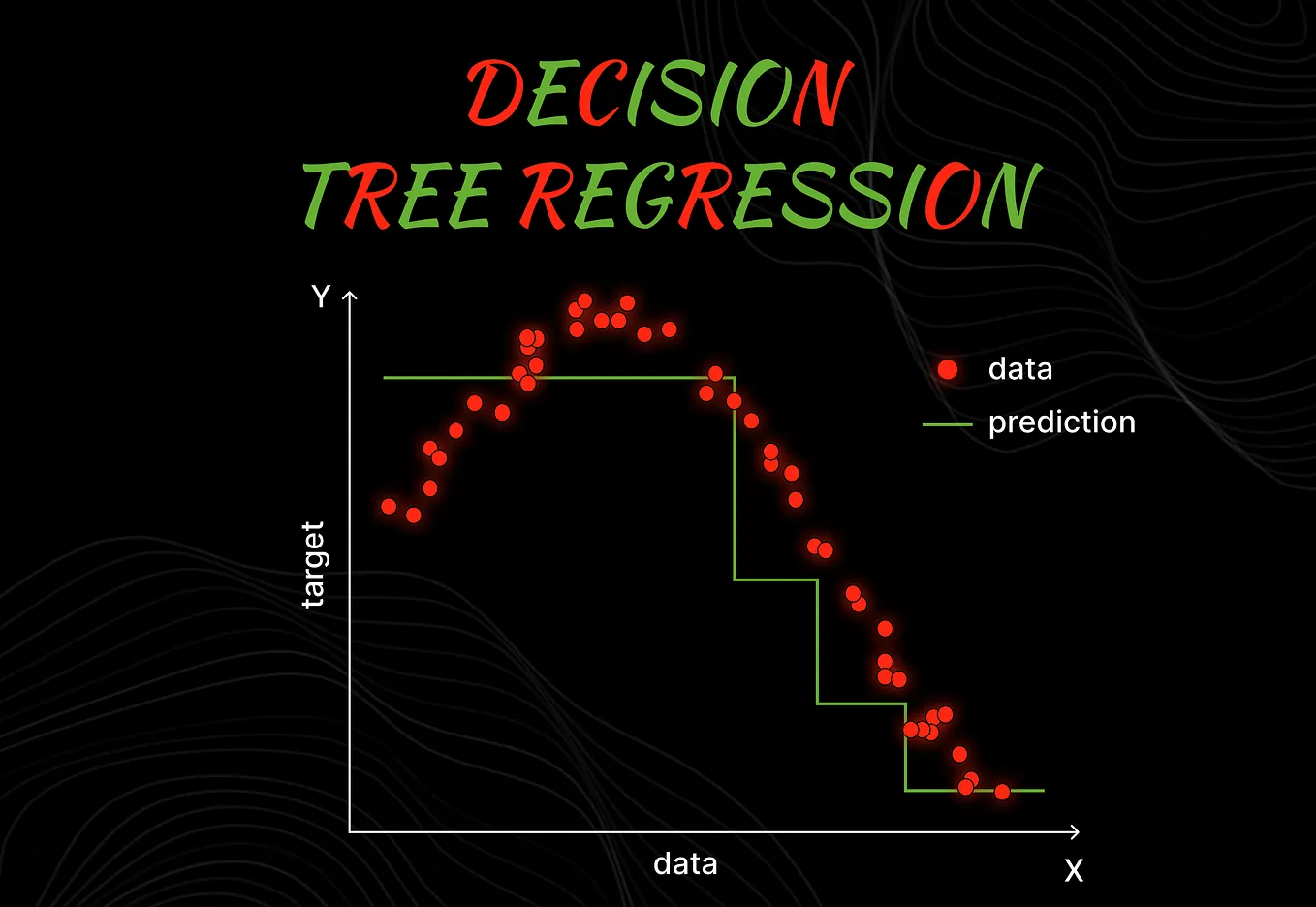 DECISION
TREE REGRESSION

Y

target

data

prediction

data

X